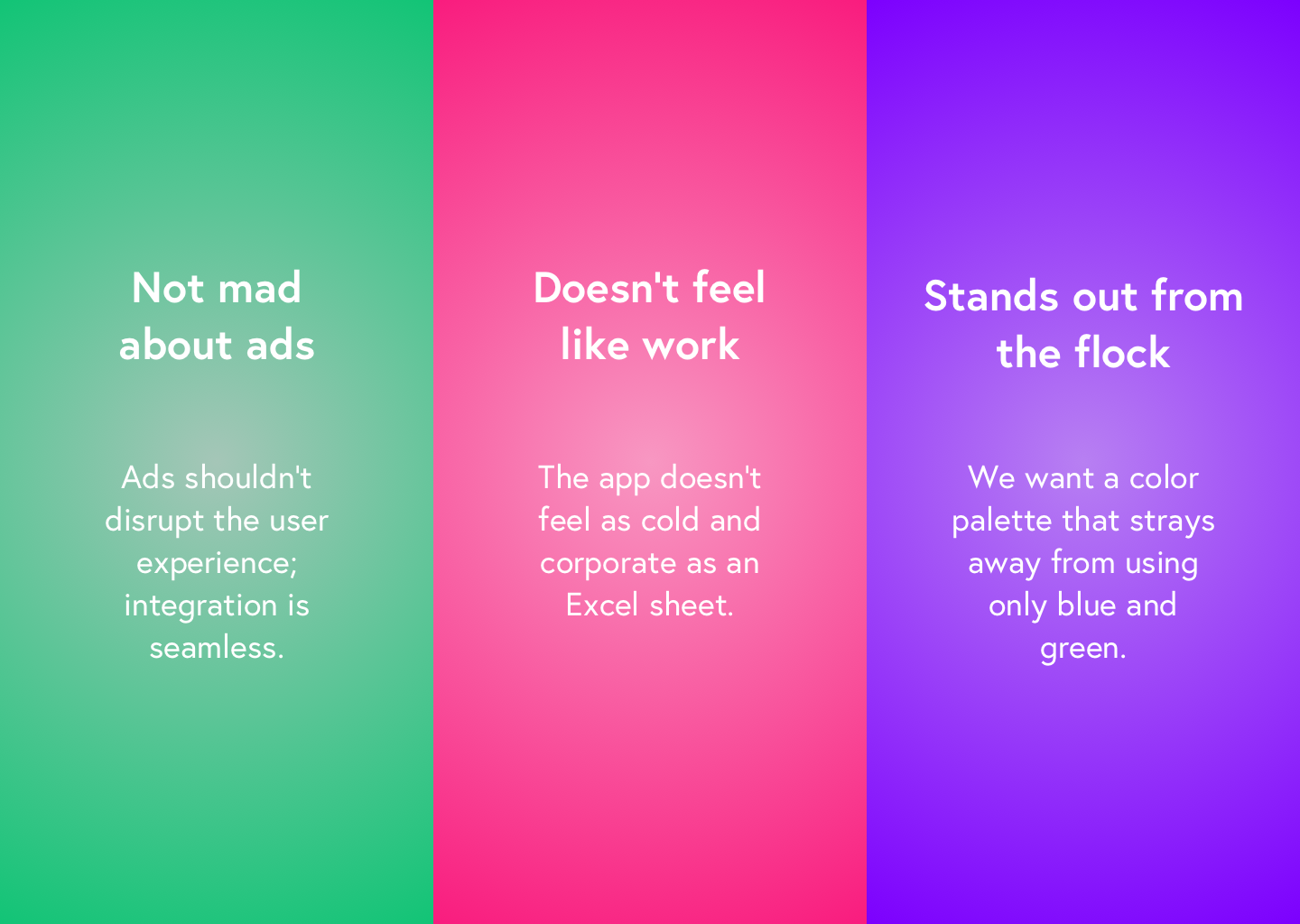 Not mad about ads

Ads shouldn't disrupt the user experience; integration is seamless.

Doesn't feel like work

The app doesn't feel as cold and corporate as an Excel sheet.

Stands out from the flock

We want a color palette that strays away from using only blue and green.